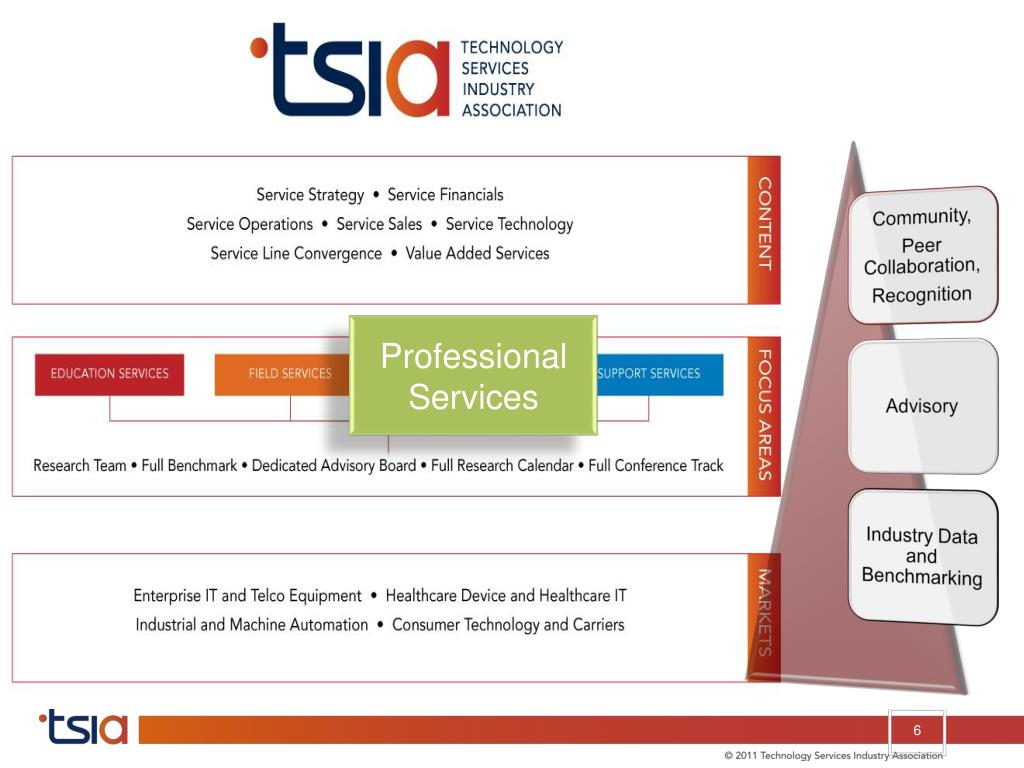 tsia TECHNOLOGY SERVICES INDUSTRY ASSOCIATION

Service Strategy • Service Financials
Service Operations • Service Sales • Service Technology
Service Line Convergence • Value Added Services

CONTENT

EDUCATION SERVICES

FIELD SERVICES

Professional Services

SUPPORT SERVICES

Research Team • Full Benchmark • Dedicated Advisory Board • Full Research Calendar • Full Conference Track

FOCUS AREAS

Enterprise IT and Telco Equipment • Healthcare Device and Healthcare IT
Industrial and Machine Automation • Consumer Technology and Carriers

MARKETS

Community, Peer Collaboration, Recognition

Advisory

Industry Data and Benchmarking

tsia

6

© 2011 Technology Services Industry Association